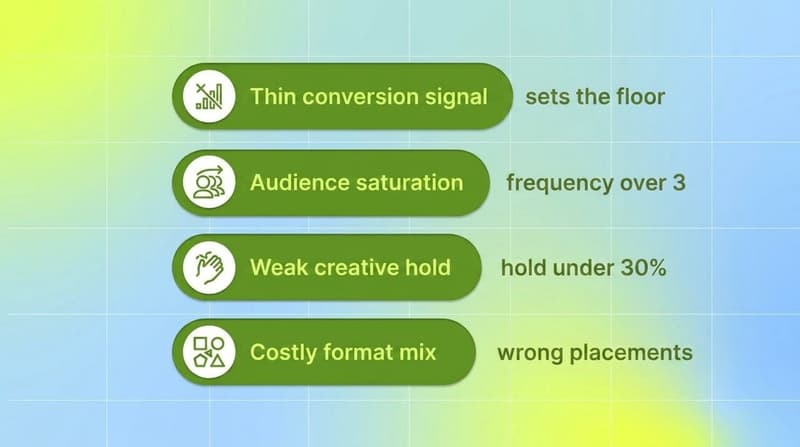 Thin conversion signal sets the floor

Audience saturation frequency over 3

Weak creative hold hold under 30%

Costly format mix wrong placements